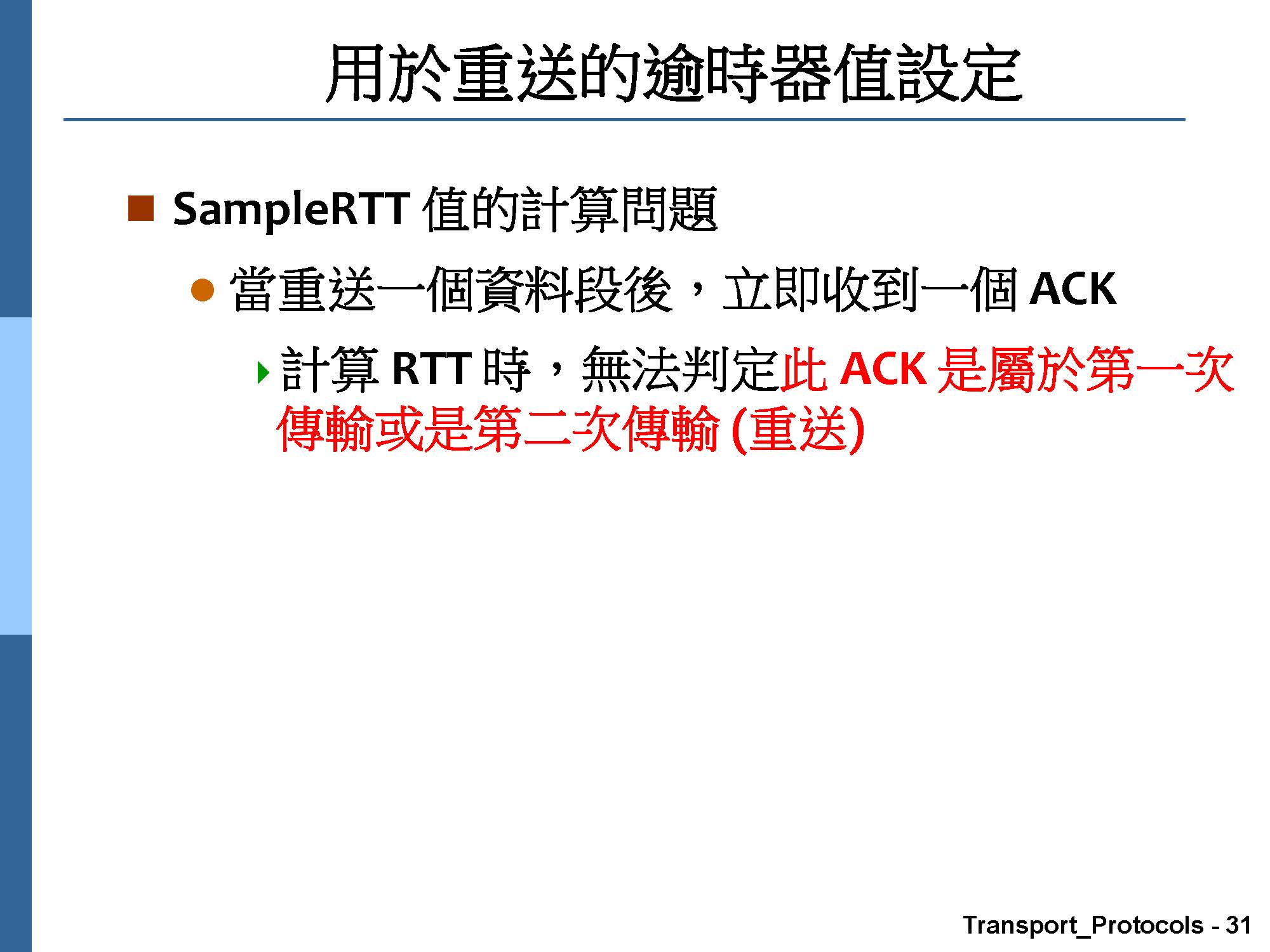 用於重送的逾時器值設定

SampleRTT 值的計算問題

當重送一個資料段後，立即收到一個 ACK

計算 RTT 時，無法判定此 ACK 是屬於第一次傳輸或是第二次傳輸 (重送)

Transport_Protocols - 31